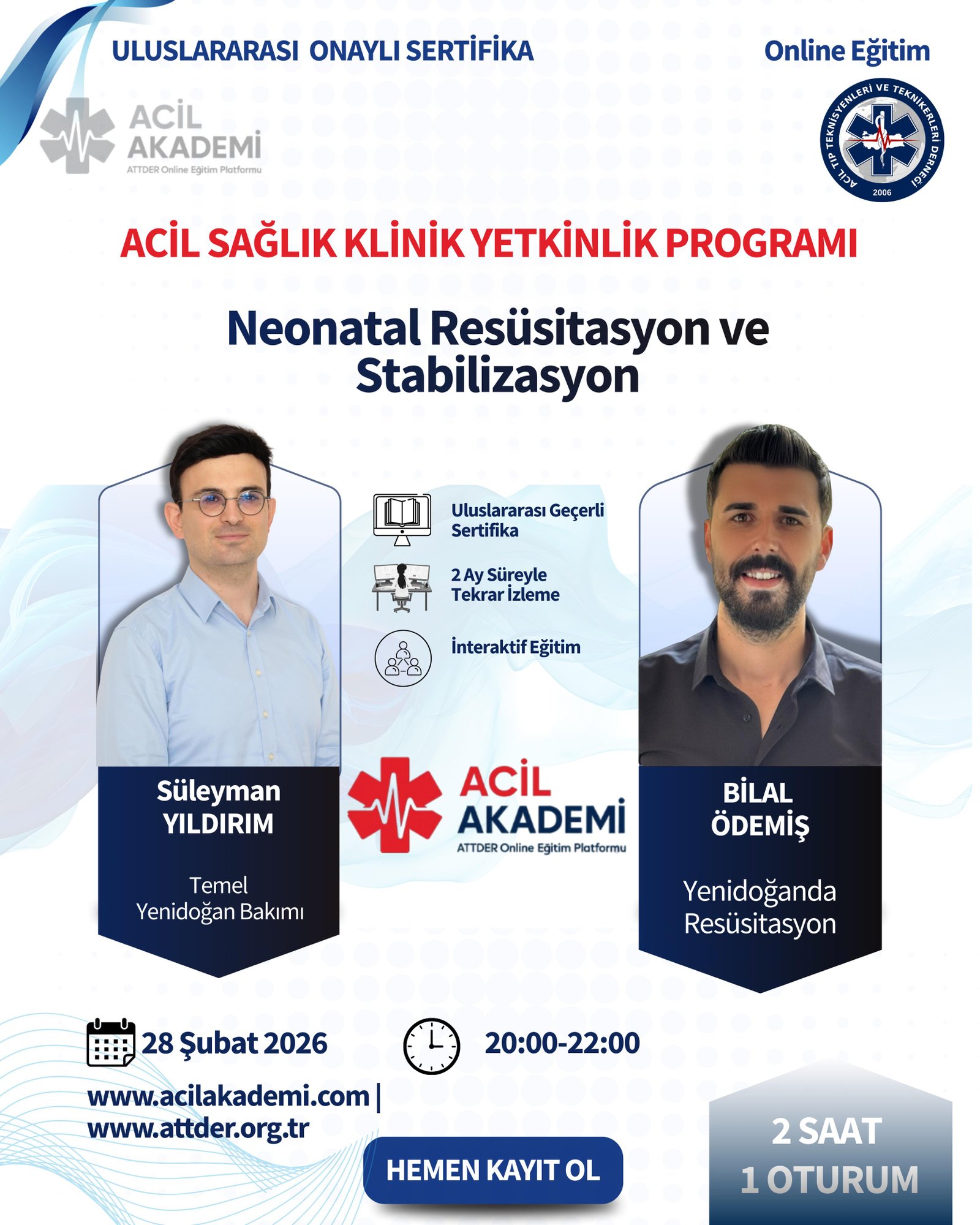 ULUSLARARASI ONAYLI SERTİFİKA

Online Eğitim

ACİL AKADEMİ
ATTDER Online Eğitim Platformu

ACİL TIP TEKNİSYENLERİ VE TEKNİKERLERİ DERNEĞİ
2006

ACİL SAĞLIK KLİNİK YETKİNLİK PROGRAMI

Neonatal Resüsitasyon ve Stabilizasyon

Uluslararası Geçerli Sertifika

2 Ay Süreyle Tekrar İzleme

İnteraktif Eğitim

Süleyman YILDIRIM

Temel Yenidoğan Bakımı

ACİL AKADEMİ
ATTDER Online Eğitim Platformu

BİLAL ÖDEMİŞ

Yenidoğanda Resüsitasyon

28 Şubat 2026

20:00-22:00

www.acilakademi.com | www.attder.org.tr

HEMEN KAYIT OL

2 SAAT
1 OTURUM